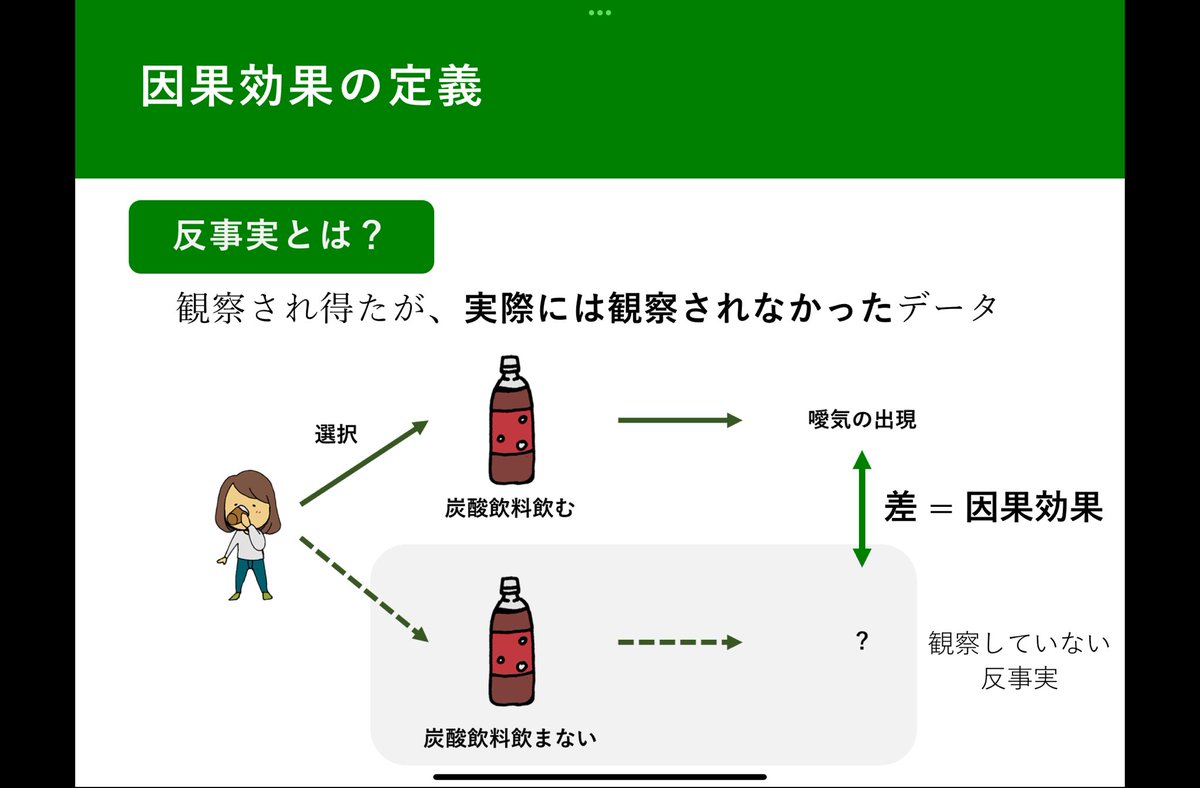 因果効果の定義

反事実とは？

観察され得たが、実際には観察されなかったデータ

選択

炭酸飲料飲む

噯気の出現

差 ＝ 因果効果

炭酸飲料飲まない

?

観察していない
反事実